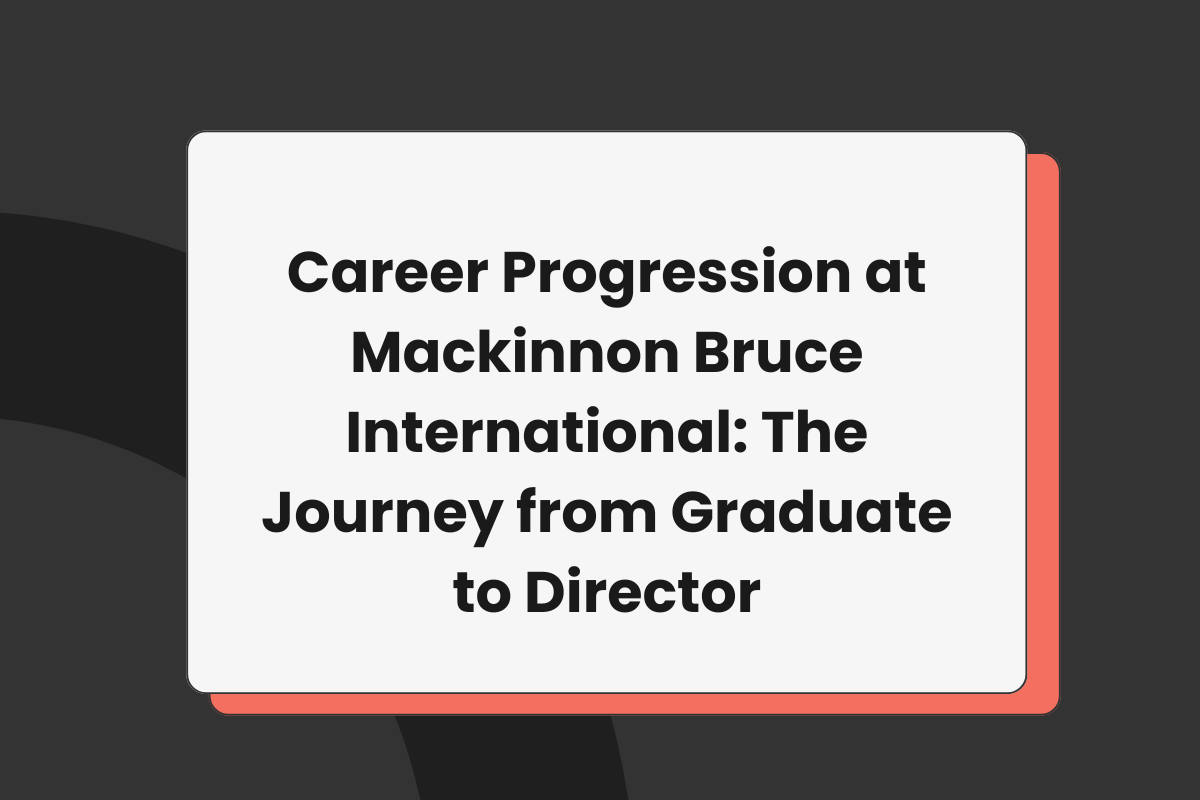 Career Progression at Mackinnon Bruce International: The Journey from Graduate to Director